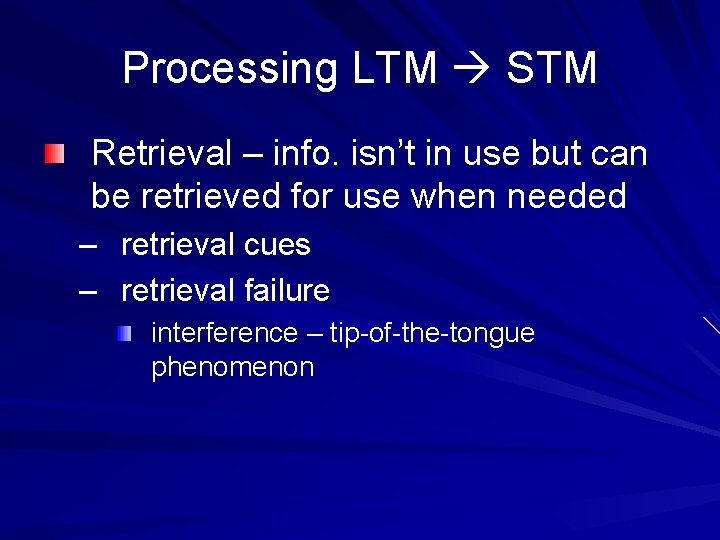 Processing LTM → STM

Retrieval – info. isn't in use but can be retrieved for use when needed

– retrieval cues

– retrieval failure

interference – tip-of-the-tongue phenomenon